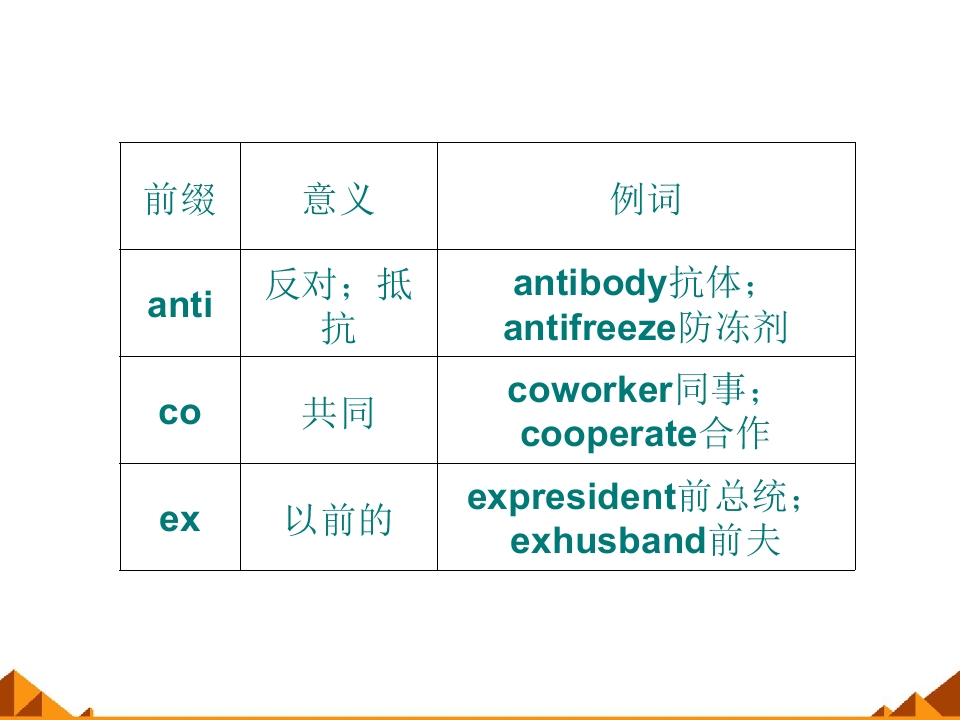 | 前缀 | 意义 | 例词 |
|---|---|---|
| anti | 反对；抵抗 | antibody抗体；antifreeze防冻剂 |
| co | 共同 | coworker同事；cooperate合作 |
| ex | 以前的 | expresident前总统；exhusband前夫 |